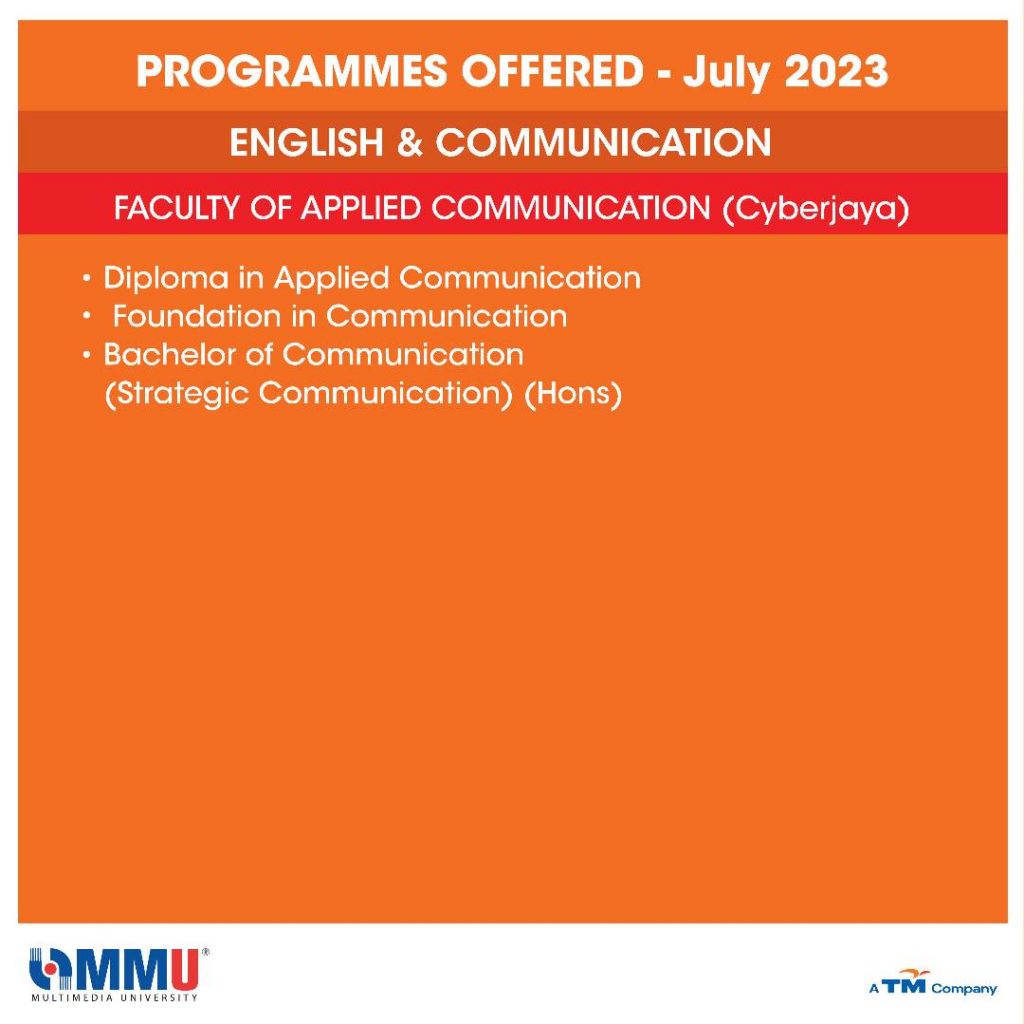 PROGRAMMES OFFERED - July 2023

ENGLISH & COMMUNICATION

FACULTY OF APPLIED COMMUNICATION (Cyberjaya)

• Diploma in Applied Communication
• Foundation in Communication
• Bachelor of Communication (Strategic Communication) (Hons)

MMU®
MULTIMEDIA UNIVERSITY

A TM Company